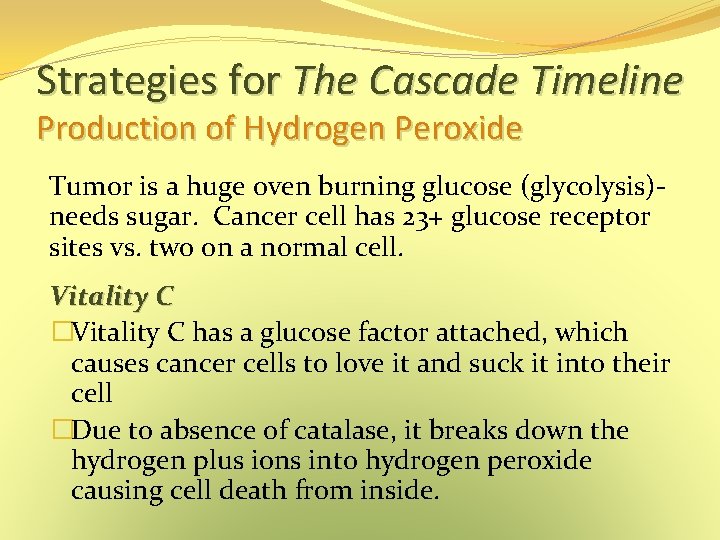 Strategies for The Cascade Timeline
Production of Hydrogen Peroxide

Tumor is a huge oven burning glucose (glycolysis)- needs sugar.  Cancer cell has 23+ glucose receptor sites vs. two on a normal cell.

Vitality C

□Vitality C has a glucose factor attached, which causes cancer cells to love it and suck it into their cell

□Due to absence of catalase, it breaks down the hydrogen plus ions into hydrogen peroxide causing cell death from inside.